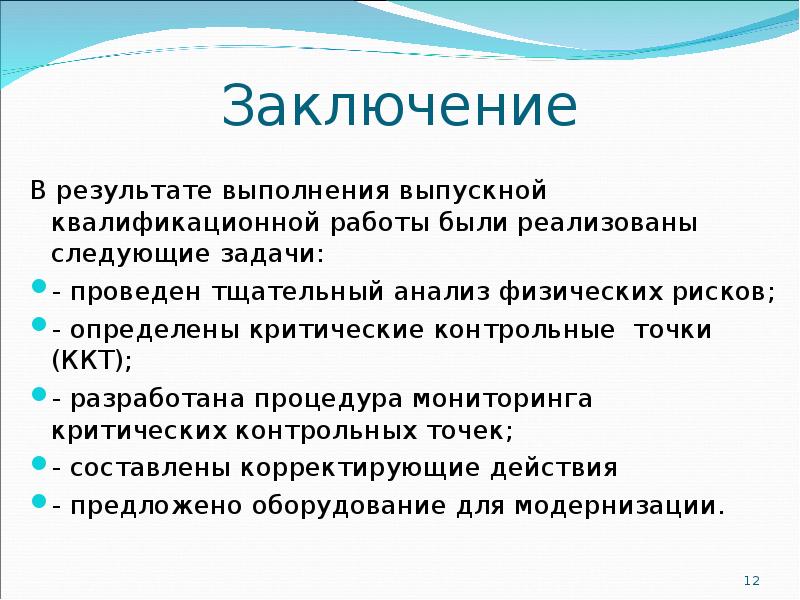 Заключение

В результате выполнения выпускной квалификационной работы были реализованы следующие задачи:

- проведен тщательный анализ физических рисков;
- определены критические контрольные точки (ККТ);
- разработана процедура мониторинга критических контрольных точек;
- составлены корректирующие действия
- предложено оборудование для модернизации.

12